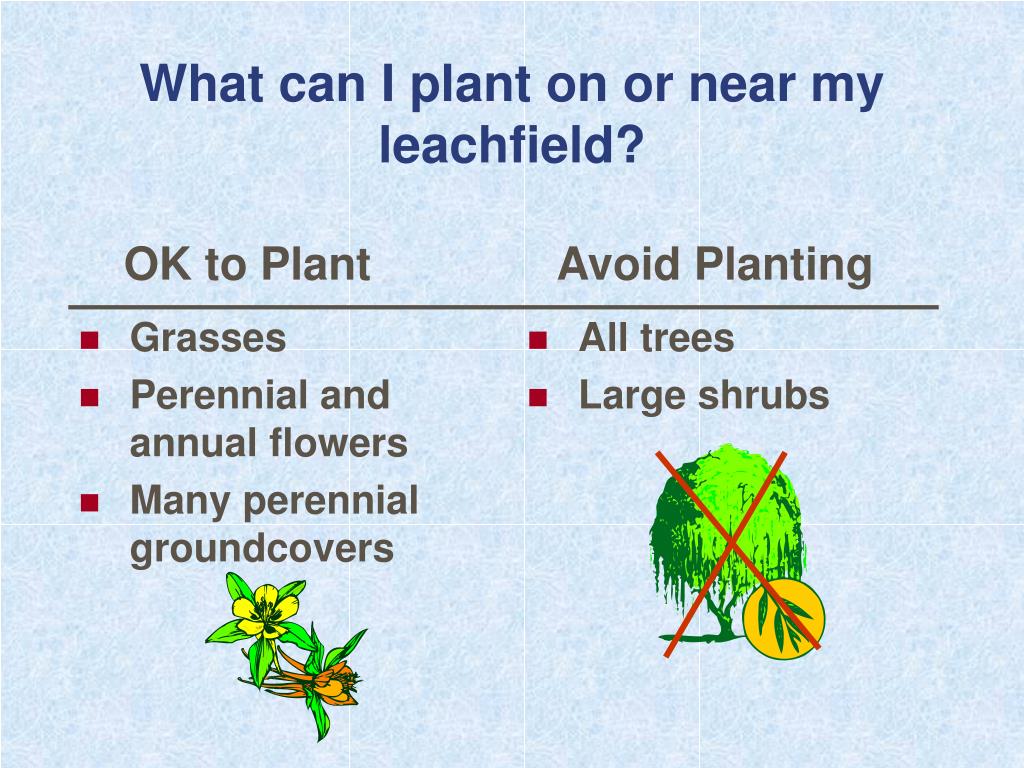 What can I plant on or near my leachfield?

OK to Plant

- Grasses
- Perennial and annual flowers
- Many perennial groundcovers

Avoid Planting

- All trees
- Large shrubs